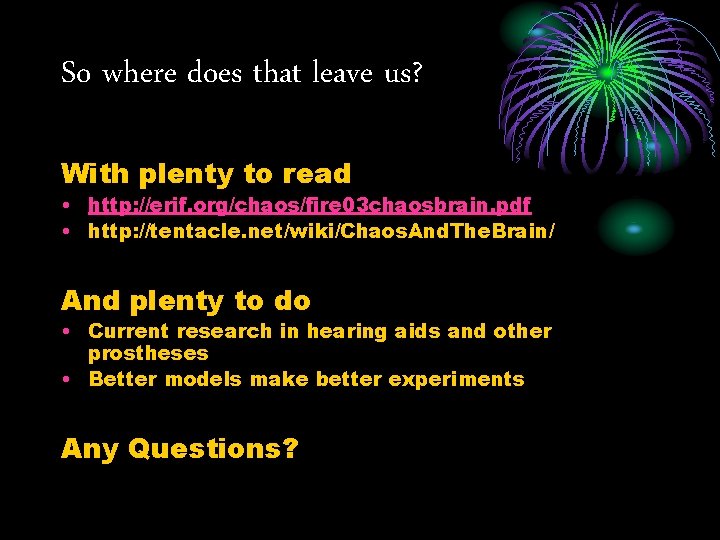 So where does that leave us?

With plenty to read
• http://erif.org/chaos/fire03chaosbrain.pdf
• http://tentacle.net/wiki/ChaosAndTheBrain/

And plenty to do
• Current research in hearing aids and other prostheses
• Better models make better experiments

Any Questions?